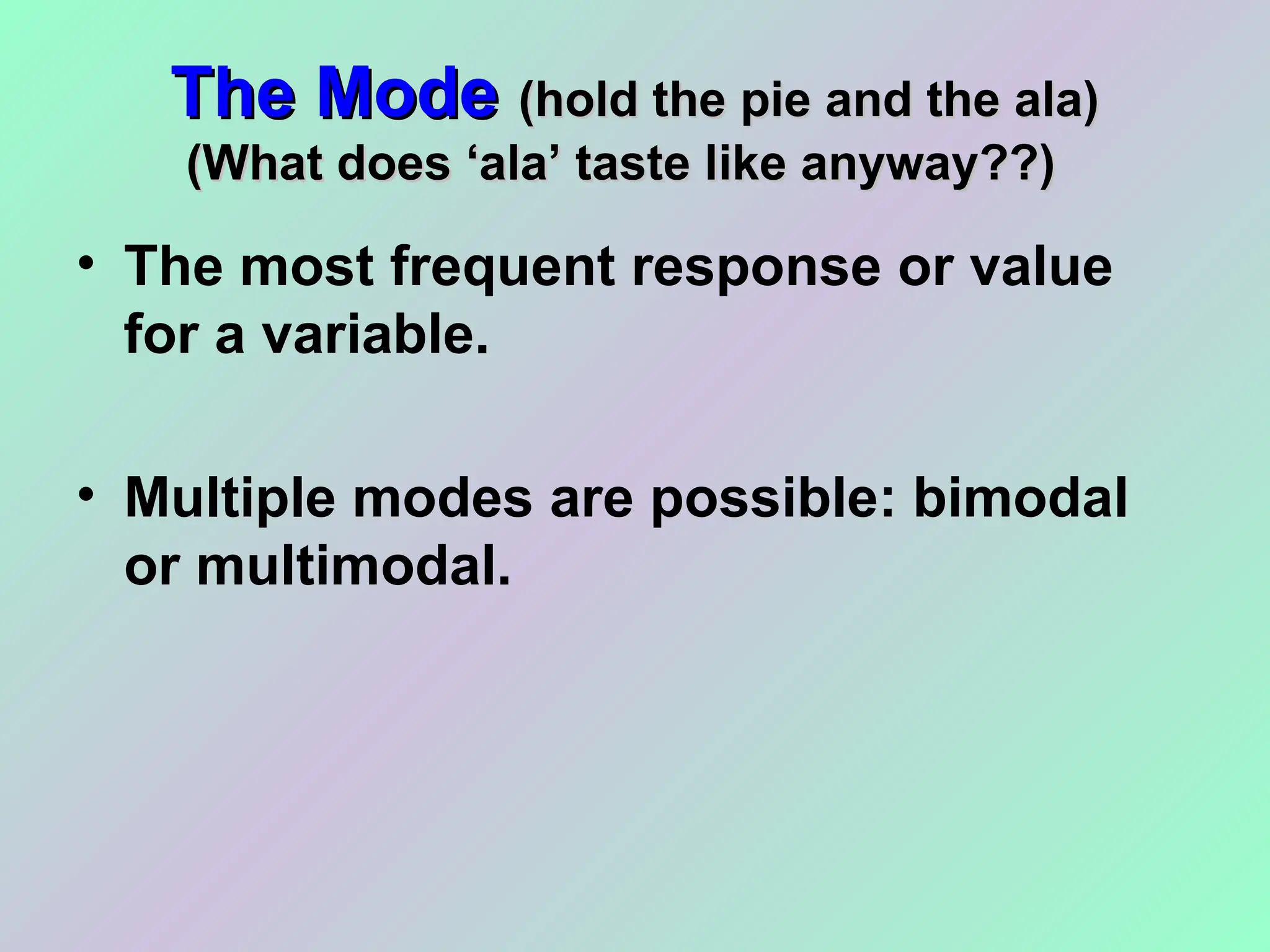 The Mode (hold the pie and the ala)
(What does ‘ala’ taste like anyway??)

• The most frequent response or value for a variable.

• Multiple modes are possible: bimodal or multimodal.